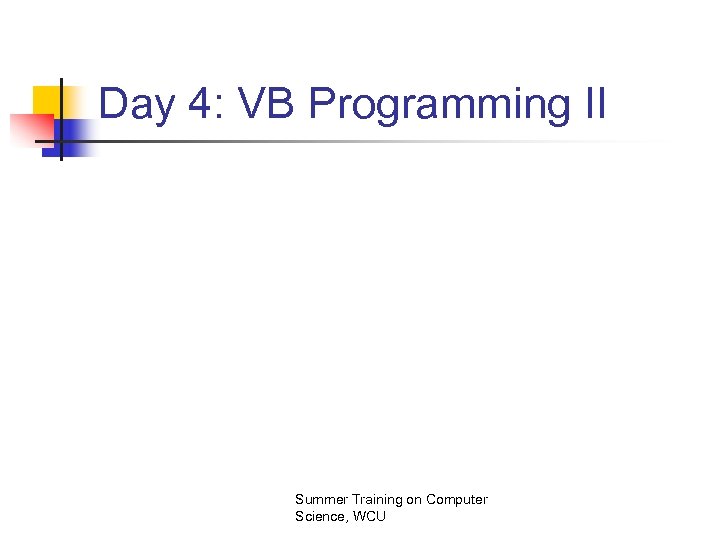 Day 4: VB Programming II

Summer Training on Computer Science, WCU